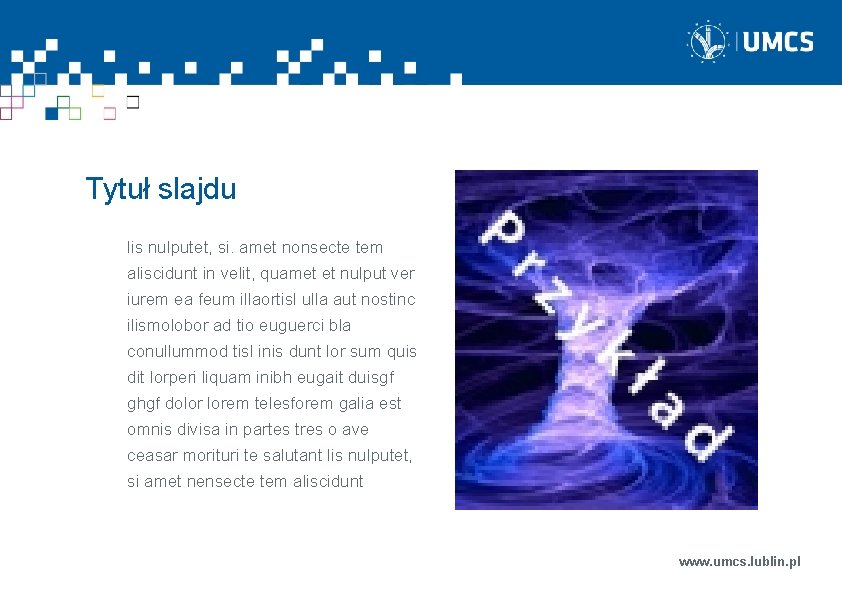 UMCS

Tytuł slajdu

lis nulputet, si. amet nonsecte tem aliscidunt in velit, quamet et nulput ver iurem ea feum illaortisl ulla aut nostinc ilismolobor ad tio euguerci bla conullummod tisl inis dunt lor sum quis dit lorperi liquam inibh eugait duisgf ghgf dolor lorem telesforem galia est omnis divisa in partes tres o ave ceasar morituri te salutant lis nulputet, si amet nensecte tem aliscidunt

przykład

www.umcs.lublin.pl